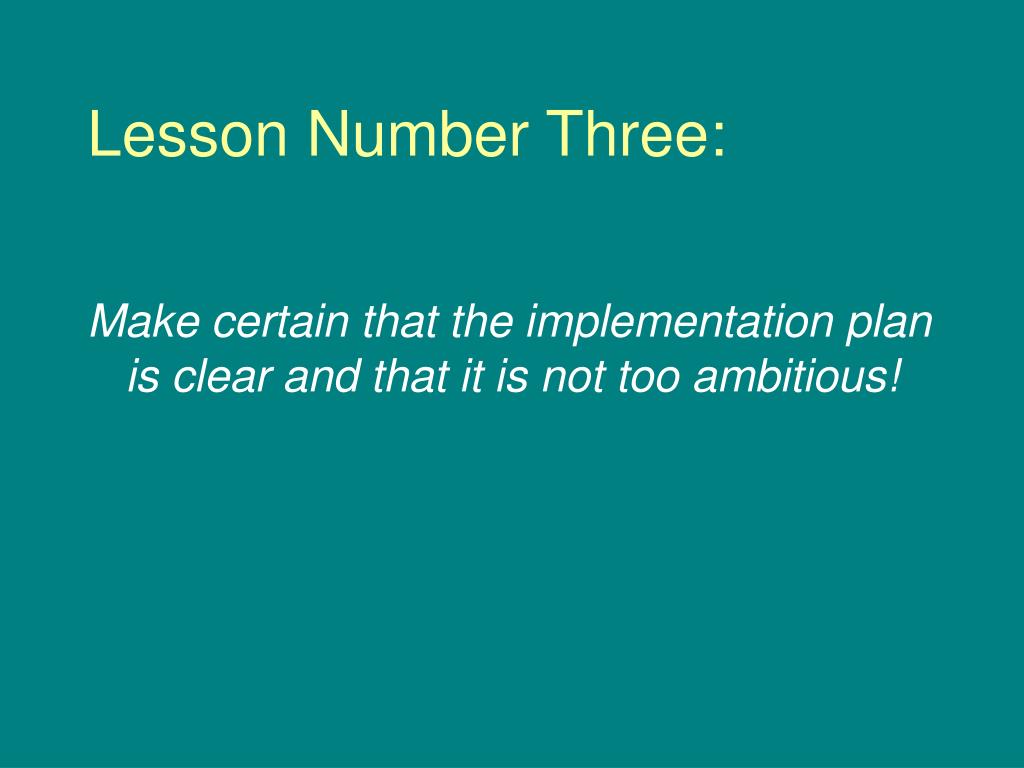 Lesson Number Three:

Make certain that the implementation plan is clear and that it is not too ambitious!